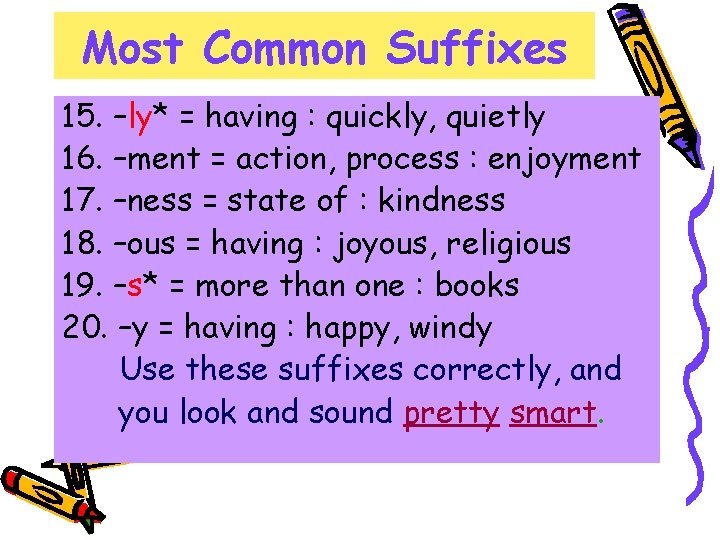 Most Common Suffixes

15. –ly* = having : quickly, quietly
16. –ment = action, process : enjoyment
17. –ness = state of : kindness
18. –ous = having : joyous, religious
19. –s* = more than one : books
20. –y = having : happy, windy

Use these suffixes correctly, and you look and sound pretty smart.